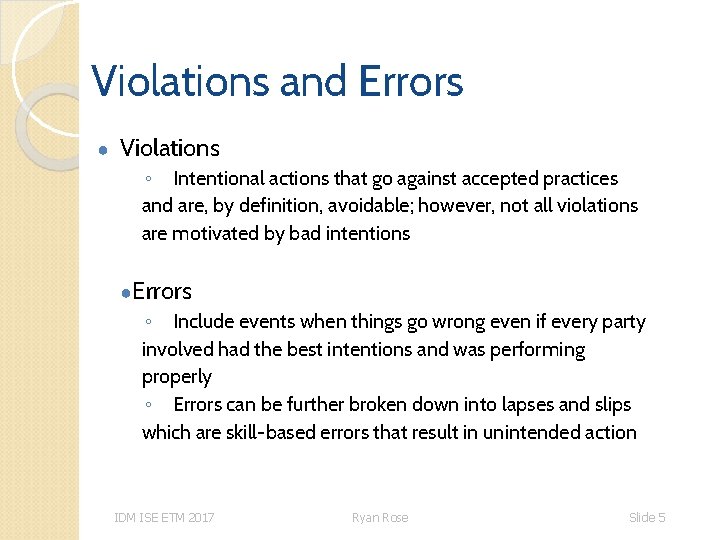 Violations and Errors

● Violations

◦ Intentional actions that go against accepted practices and are, by definition, avoidable; however, not all violations are motivated by bad intentions

●Errors

◦ Include events when things go wrong even if every party involved had the best intentions and was performing properly

◦ Errors can be further broken down into lapses and slips which are skill-based errors that result in unintended action

IDM ISE ETM 2017 Ryan Rose Slide 5